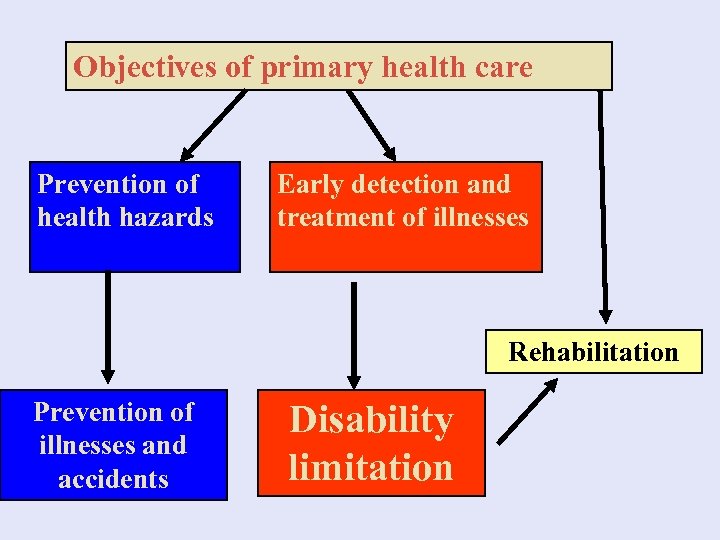 Objectives of primary health care

Prevention of health hazards

Early detection and treatment of illnesses

Rehabilitation

Prevention of illnesses and accidents

Disability limitation